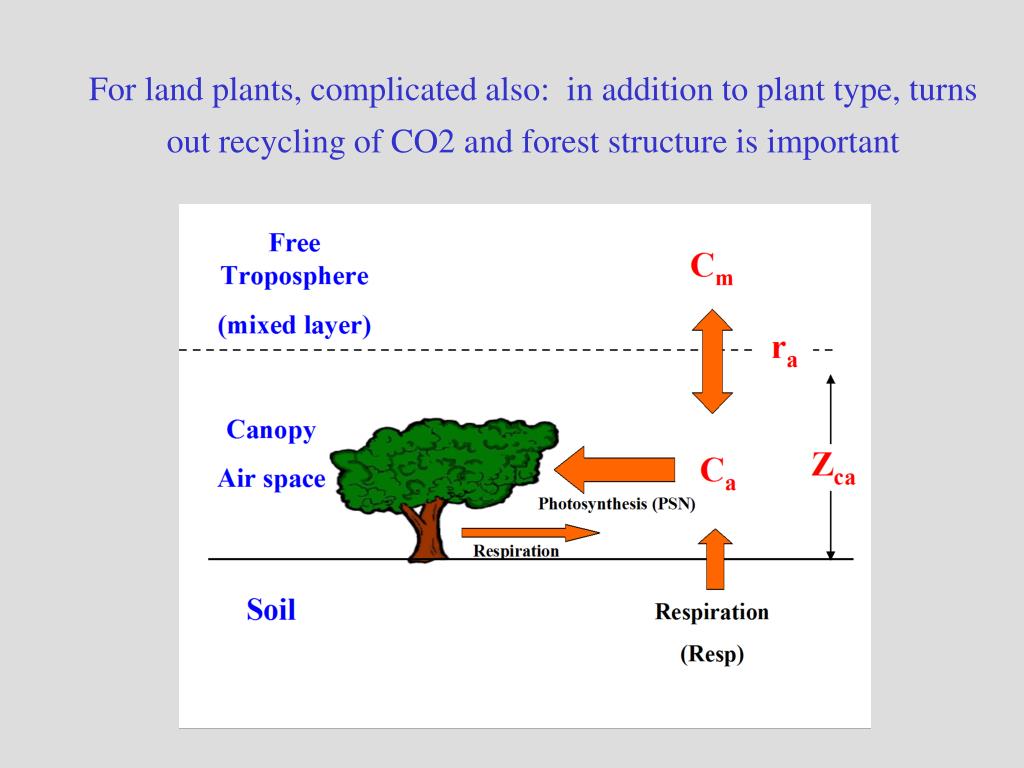 For land plants, complicated also: in addition to plant type, turns out recycling of CO2 and forest structure is important

Free Troposphere

(mixed layer)

$C_m$

$r_a$

Canopy

Air space

$C_a$

$Z_{ca}$

Photosynthesis (PSN)

Respiration

Soil

Respiration

(Resp)